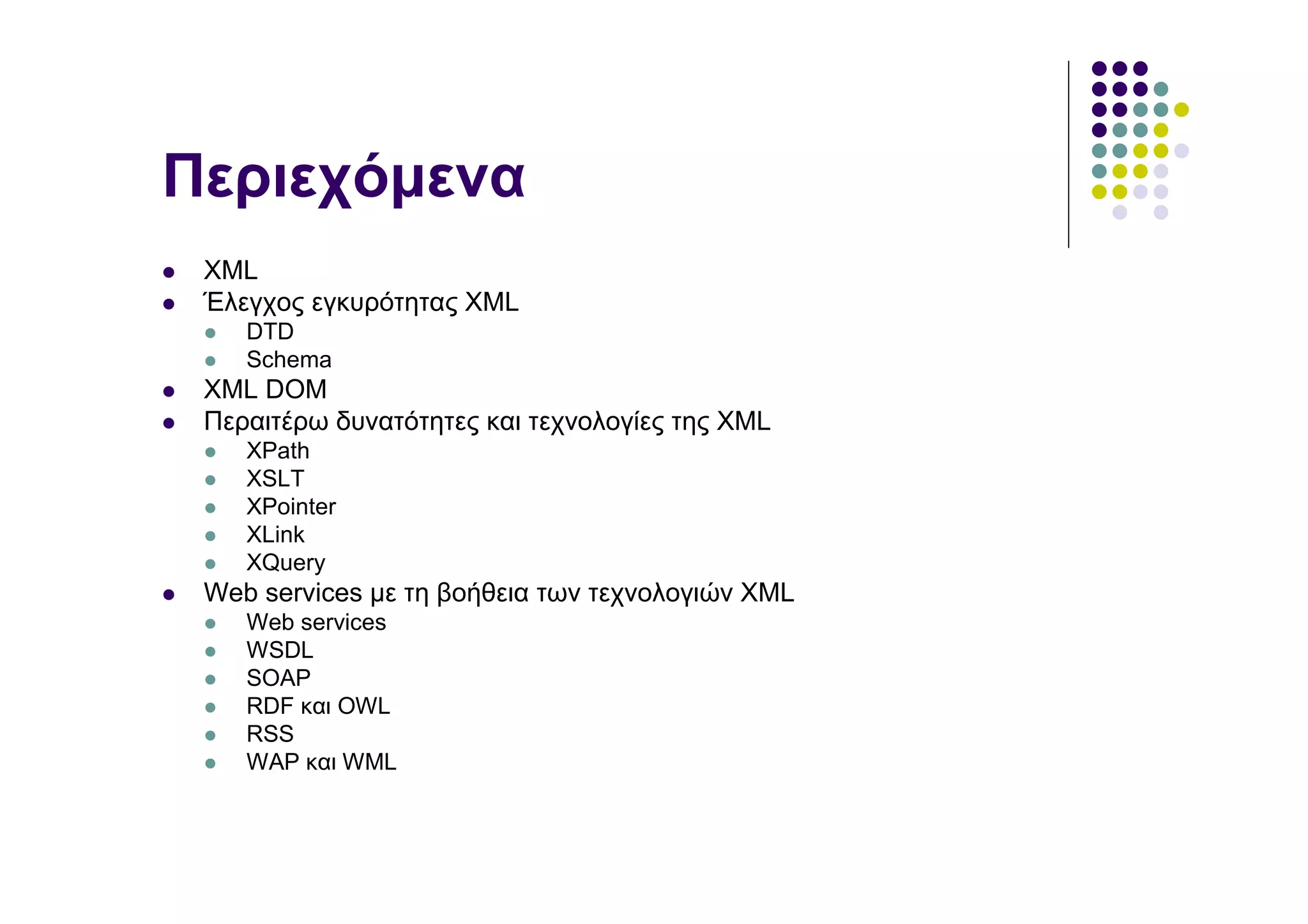 Περιεχόμενα

- XML
- Έλεγχος εγκυρότητας XML
  - DTD
  - Schema
- XML DOM
- Περαιτέρω δυνατότητες και τεχνολογίες της XML
  - XPath
  - XSLT
  - XPointer
  - XLink
  - XQuery
- Web services με τη βοήθεια των τεχνολογιών XML
  - Web services
  - WSDL
  - SOAP
  - RDF και OWL
  - RSS
  - WAP και WML